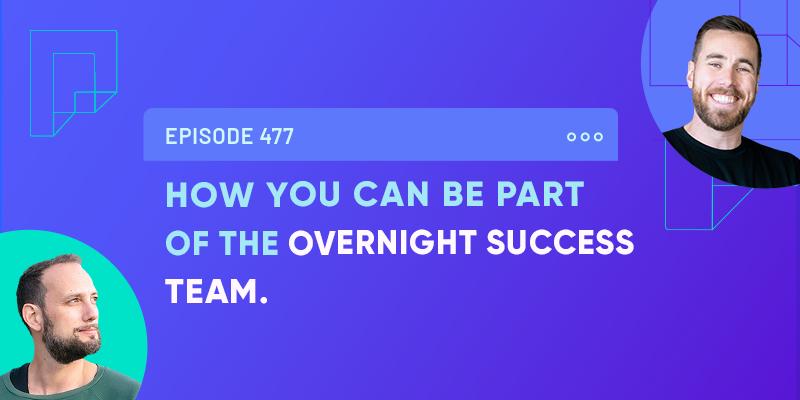 EPISODE 477

HOW YOU CAN BE PART OF THE OVERNIGHT SUCCESS TEAM.